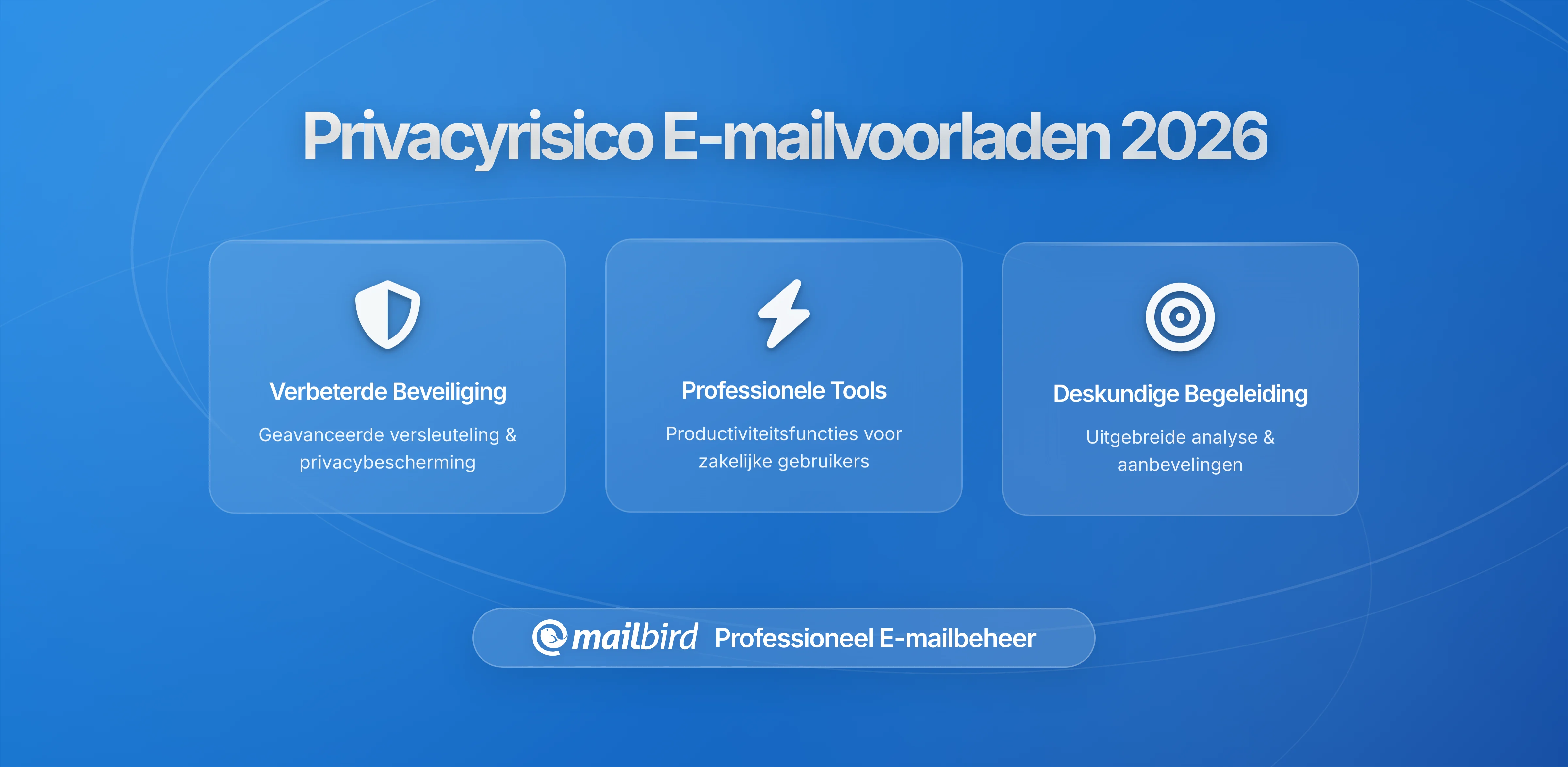 Privacyrisico E-mailvoorladen 2026

Verbeterde Beveiliging

Geavanceerde versleuteling & privacybescherming

Professionele Tools

Productiviteitsfuncties voor zakelijke gebruikers

Deskundige Begeleiding

Uitgebreide analyse & aanbevelingen

mailbird Professioneel E-mailbeheer